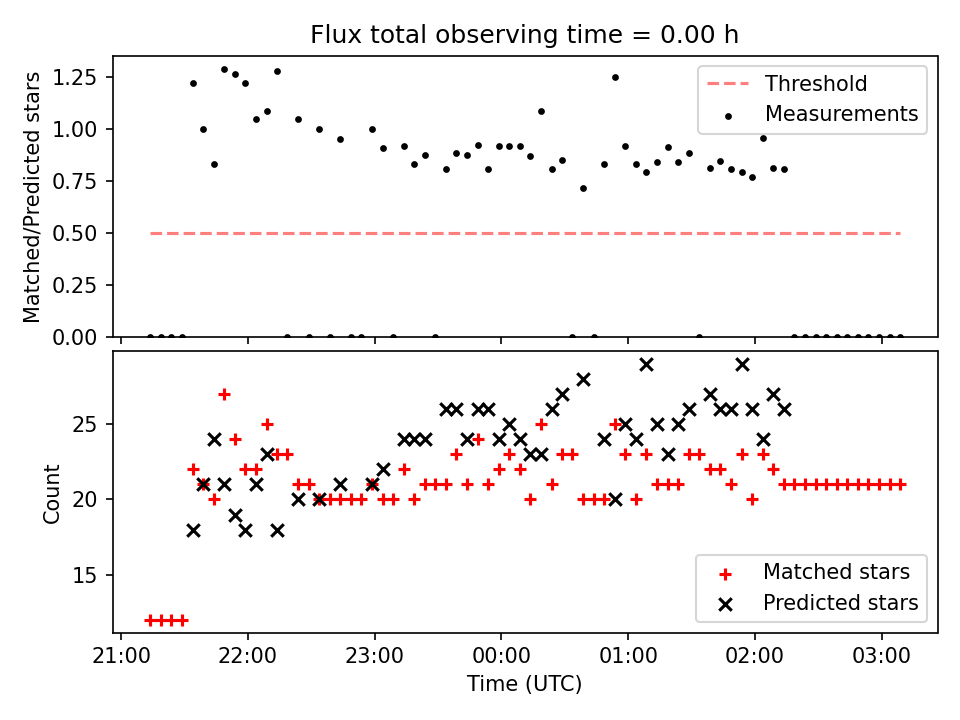 Flux total observing time = 0.00 h

Matched/Predicted stars

1.25
1.00
0.75
0.50
0.25
0.00

Threshold
Measurements

Count

25
20
15

Matched stars
Predicted stars

21:00 22:00 23:00 00:00 01:00 02:00 03:00

Time (UTC)